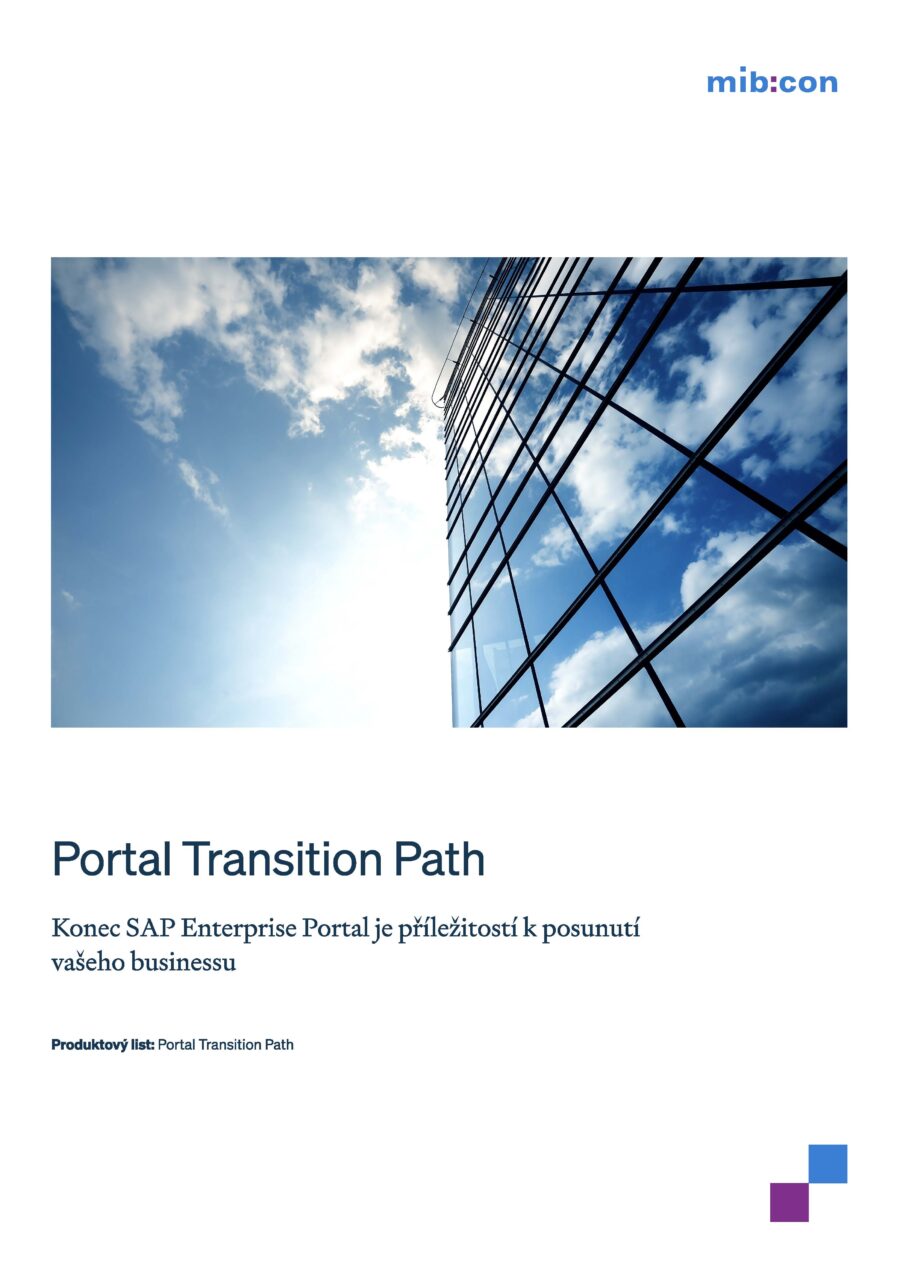 mib:con

Portal Transition Path

Konec SAP Enterprise Portal je příležitostí k posunutí vašeho businessu

Produktový list: Portal Transition Path